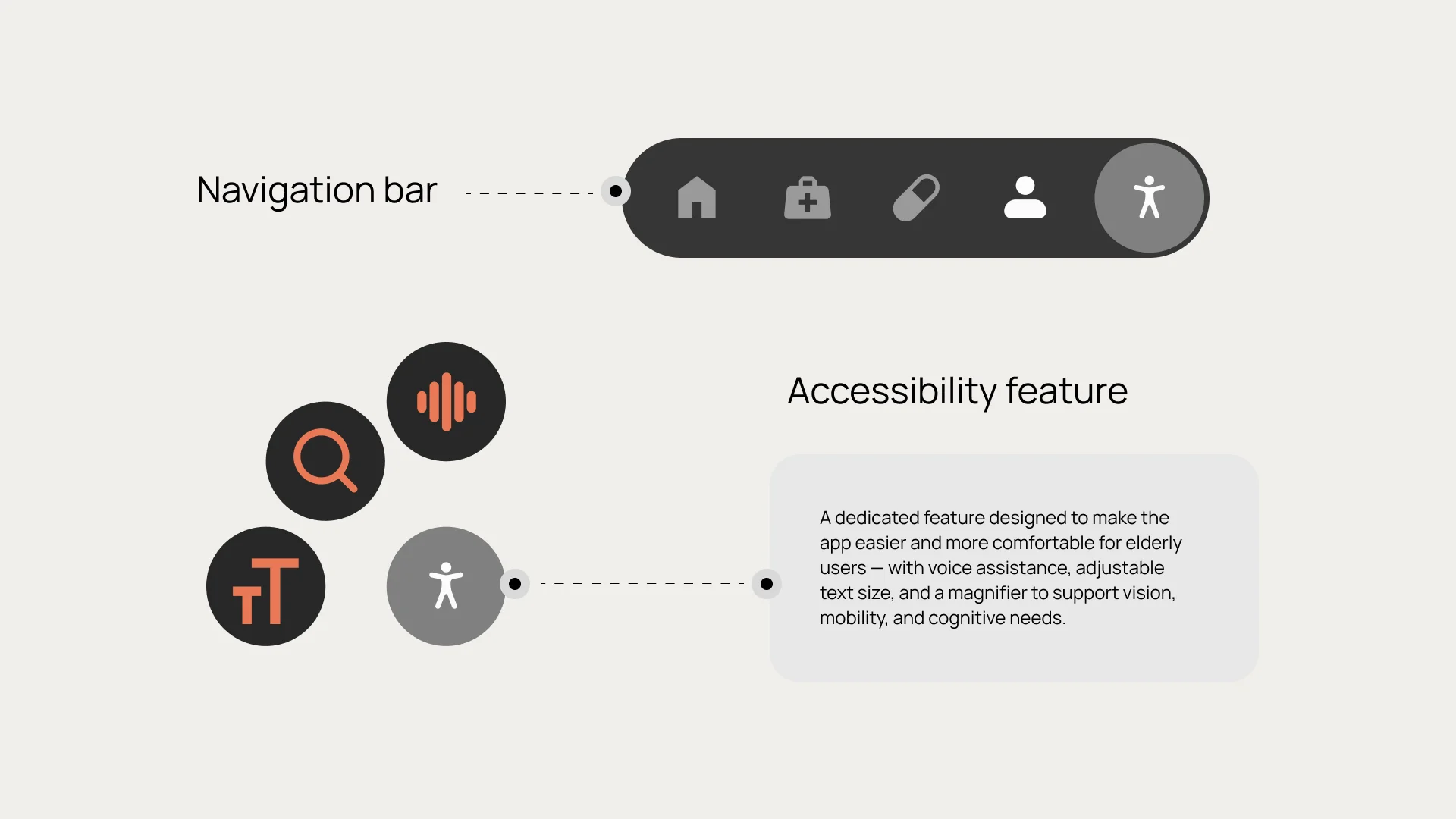 Navigation bar

Accessibility feature

A dedicated feature designed to make the app easier and more comfortable for elderly users — with voice assistance, adjustable text size, and a magnifier to support vision, mobility, and cognitive needs.